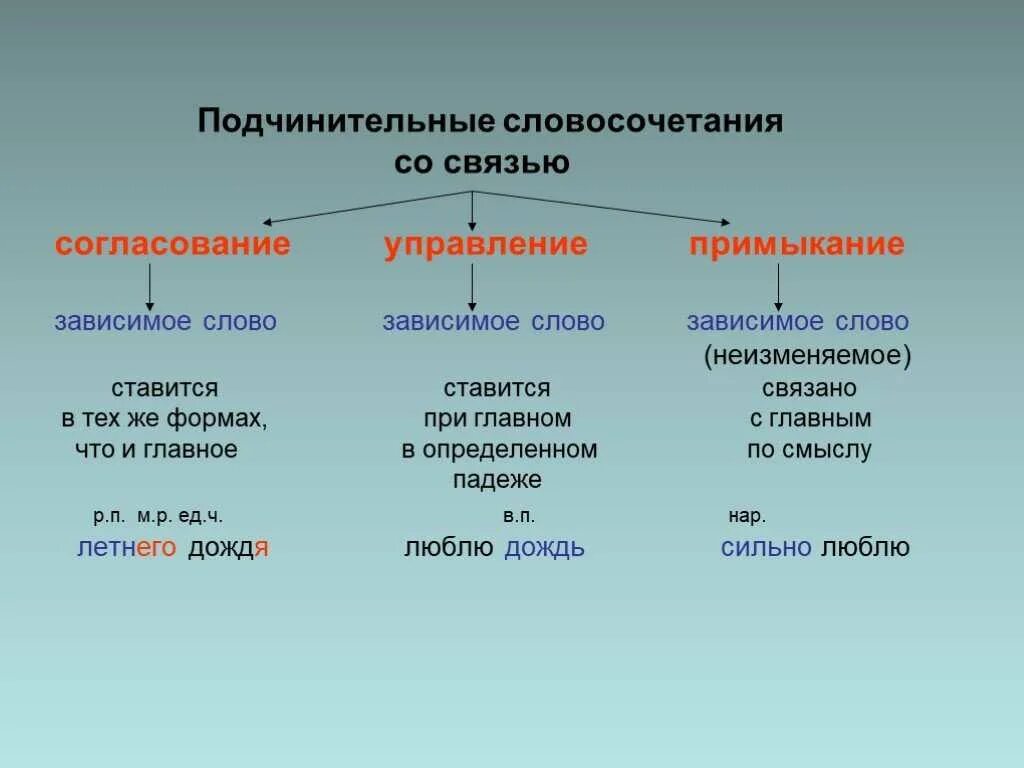 Подчинительные словосочетания со связью

согласование

зависимое слово

ставится в тех же формах, что и главное

р.п. м.р. ед.ч.

летнего дождя

управление

зависимое слово

ставится при главном в определенном падеже

в.п.

люблю дождь

примыкание

зависимое слово (неизменяемое)

связано с главным по смыслу

нар.

сильно люблю